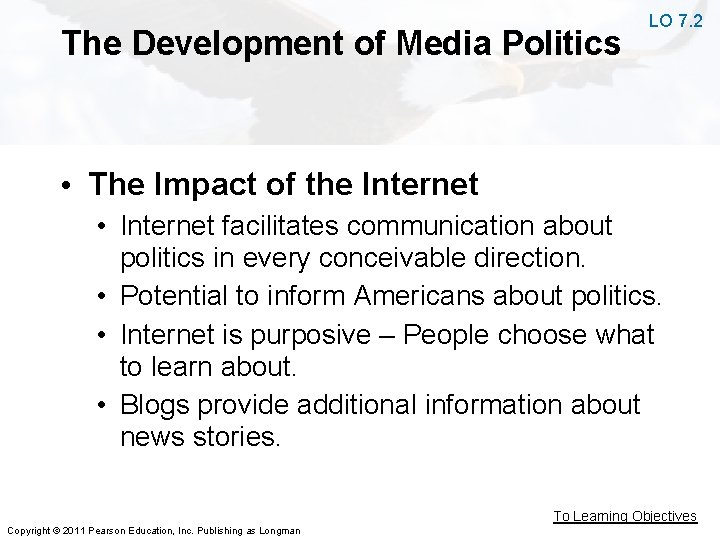 LO 7.2

The Development of Media Politics

• The Impact of the Internet
• Internet facilitates communication about politics in every conceivable direction.
• Potential to inform Americans about politics.
• Internet is purposive – People choose what to learn about.
• Blogs provide additional information about news stories.

To Learning Objectives

Copyright © 2011 Pearson Education, Inc. Publishing as Longman